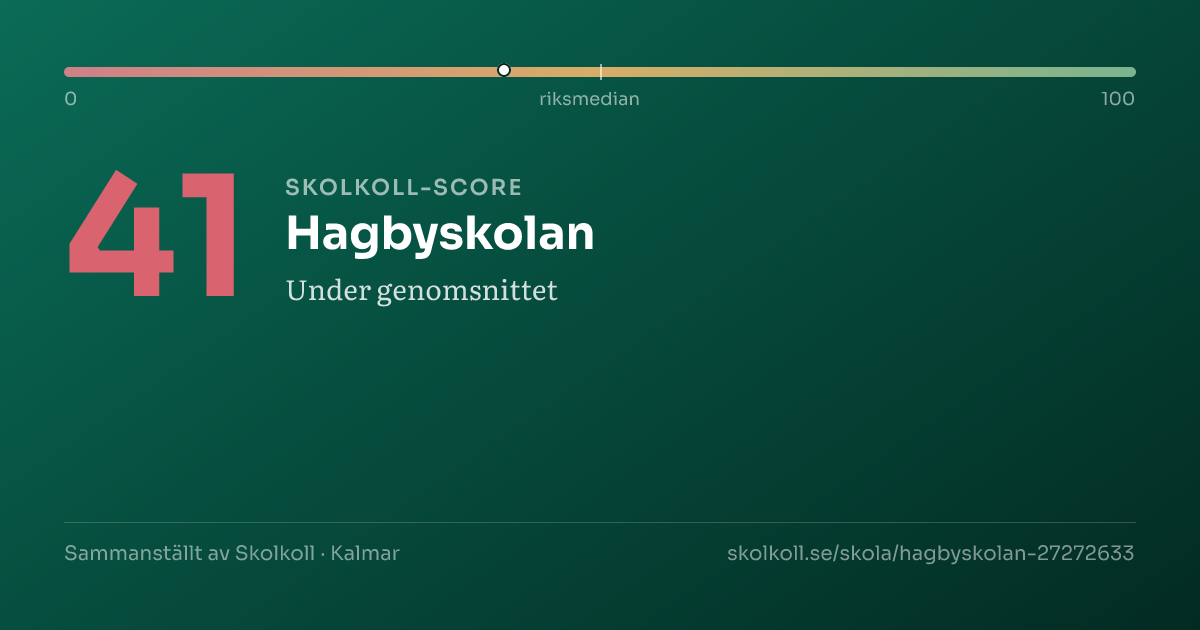 0
riksmedian
100

41

SKOLKOLL-SCORE

Hagbyskolan

Under genomsnittet

Sammanställt av Skolkoll · Kalmar

skolkoll.se/skola/hagbyskolan-27272633